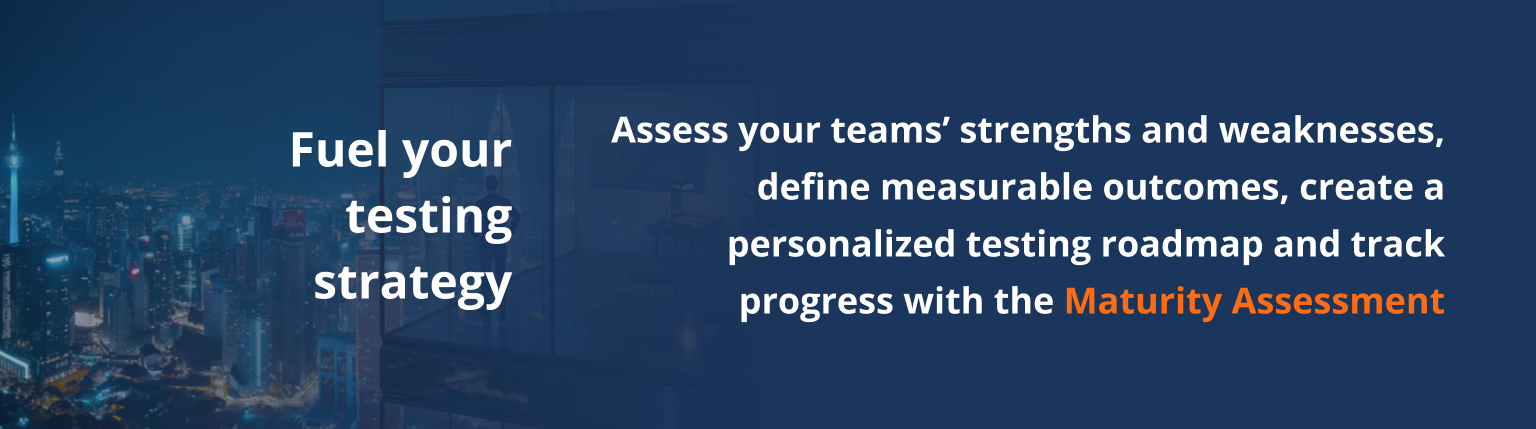 Fuel your testing strategy

Assess your teams’ strengths and weaknesses, define measurable outcomes, create a personalized testing roadmap and track progress with the Maturity Assessment